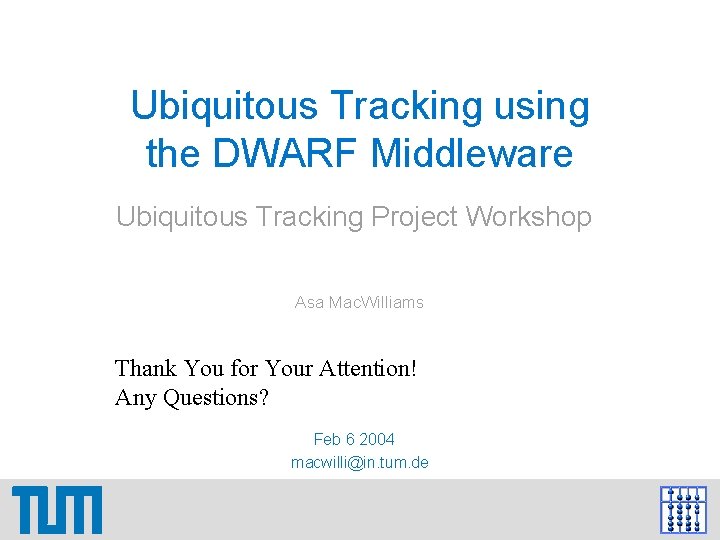 Ubiquitous Tracking using the DWARF Middleware

Ubiquitous Tracking Project Workshop

Asa MacWilliams

Thank You for Your Attention!
Any Questions?

Feb 6 2004
macwilli@in.tum.de

TUM